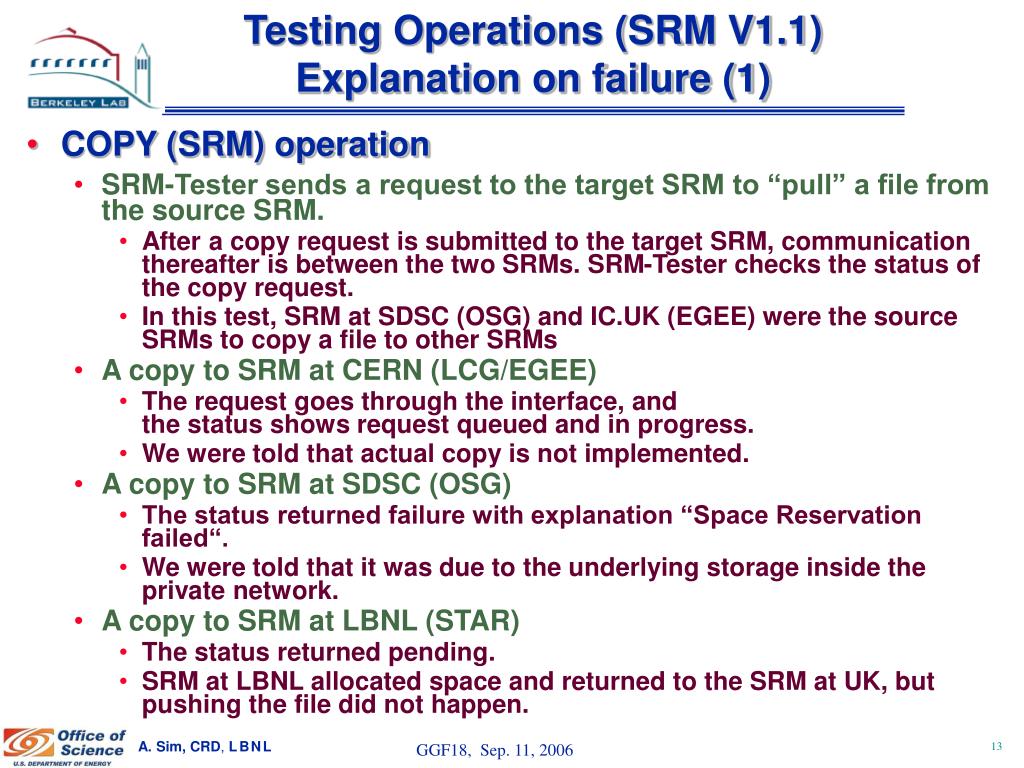 BERKELEY LAB

Testing Operations (SRM V1.1)
Explanation on failure (1)

• COPY (SRM) operation
• SRM-Tester sends a request to the target SRM to “pull” a file from the source SRM.
• After a copy request is submitted to the target SRM, communication thereafter is between the two SRMs. SRM-Tester checks the status of the copy request.
• In this test, SRM at SDSC (OSG) and IC.UK (EGEE) were the source SRMs to copy a file to other SRMs
• A copy to SRM at CERN (LCG/EGEE)
• The request goes through the interface, and the status shows request queued and in progress.
• We were told that actual copy is not implemented.
• A copy to SRM at SDSC (OSG)
• The status returned failure with explanation “Space Reservation failed“.
• We were told that it was due to the underlying storage inside the private network.
• A copy to SRM at LBNL (STAR)
• The status returned pending.
• SRM at LBNL allocated space and returned to the SRM at UK, but pushing the file did not happen.

Office of Science
U.S. DEPARTMENT OF ENERGY

A. Sim, CRD, LBNL

GGF18, Sep. 11, 2006

13